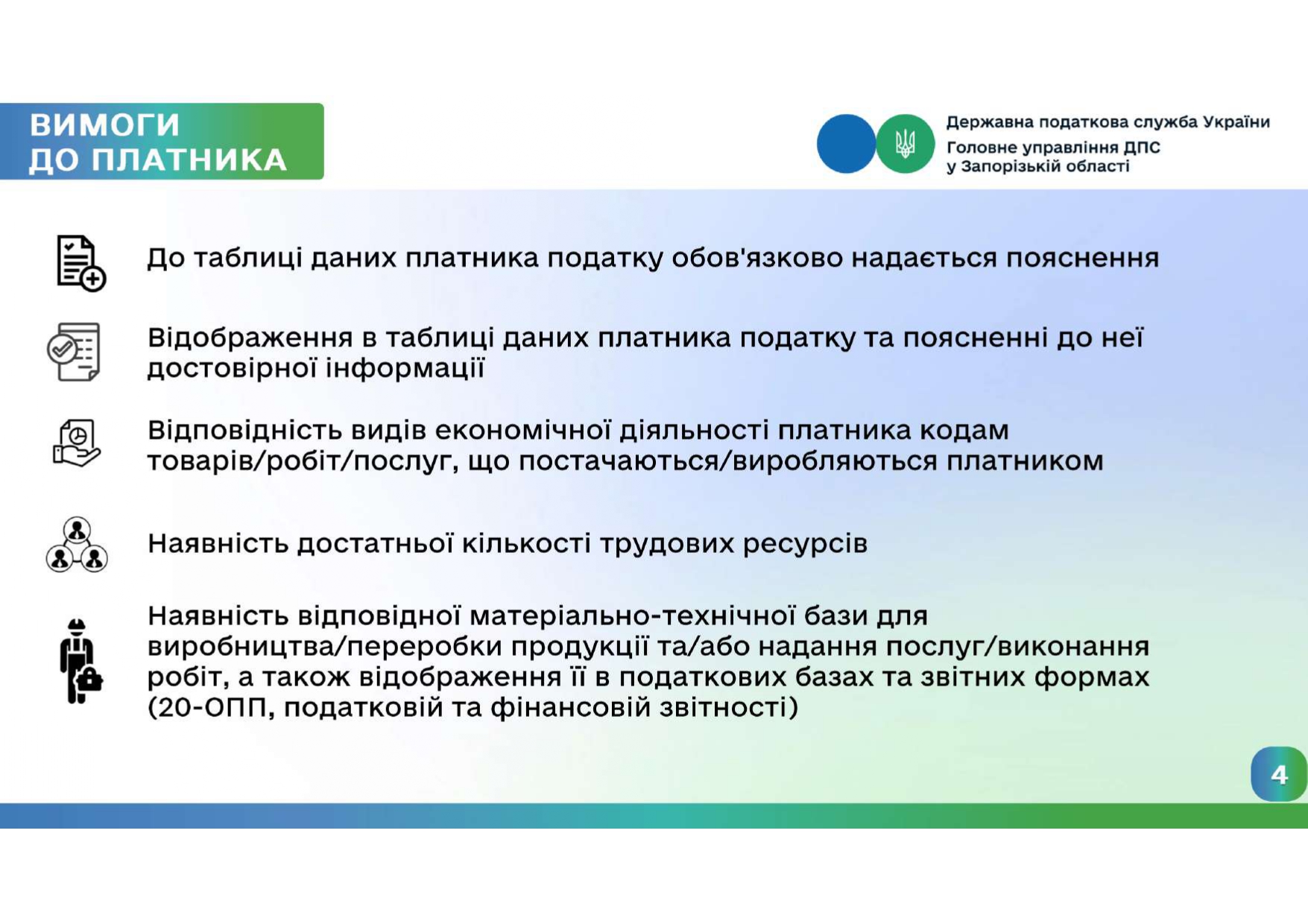 ВИМОГИ
ДО ПЛАТНИКА

Державна податкова служба України
Головне управління ДПС
у Запорізькій області

До таблиці даних платника податку обов'язково надається пояснення

Відображення в таблиці даних платника податку та поясненні до неї достовірної інформації

Відповідність видів економічної діяльності платника кодам товарів/робіт/послуг, що постачаються/виробляються платником

Наявність достатньої кількості трудових ресурсів

Наявність відповідної матеріально-технічної бази для виробництва/переробки продукції та/або надання послуг/виконання робіт, а також відображення її в податкових базах та звітних формах (20-ОПП, податковій та фінансовій звітності)

4